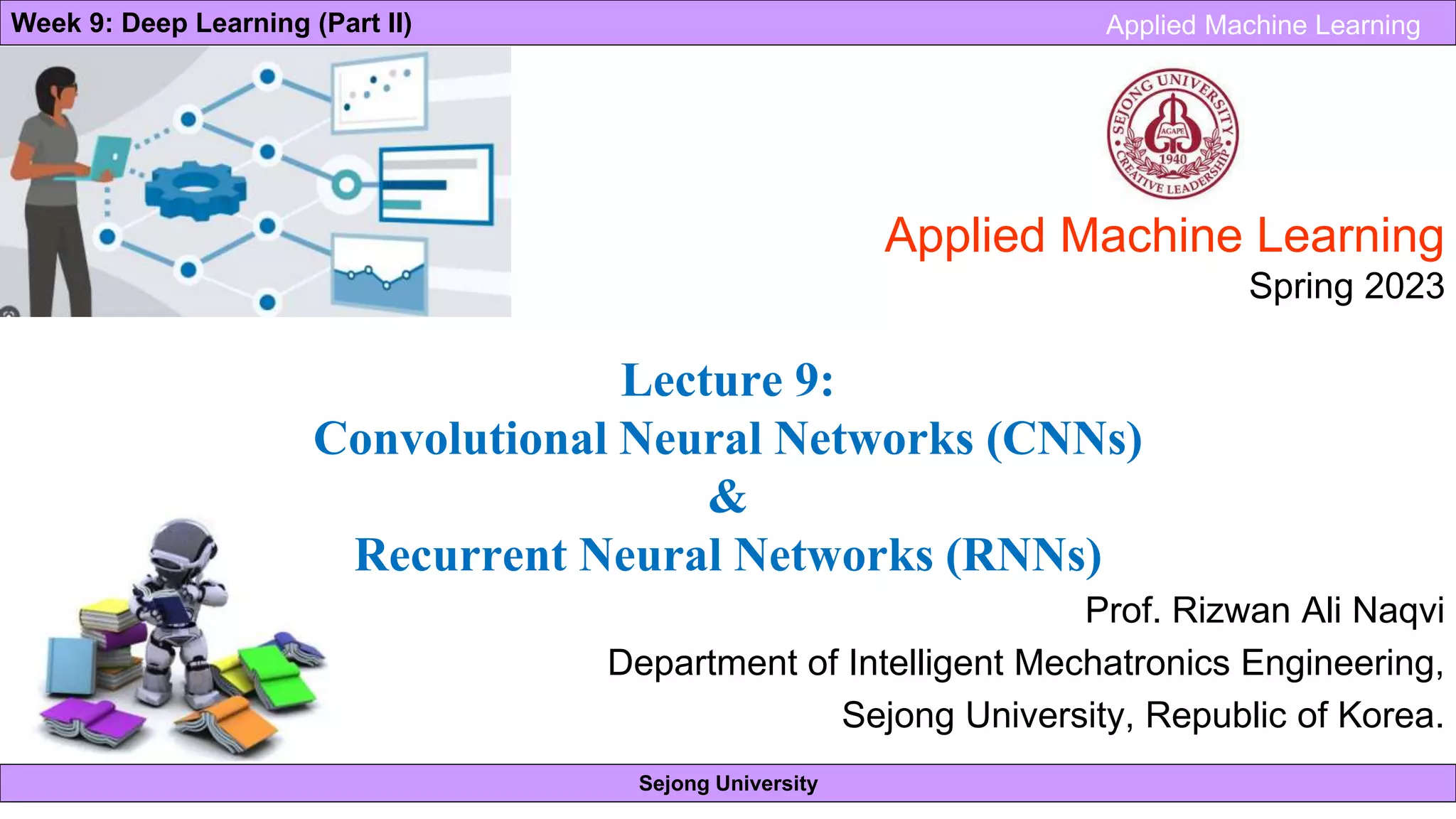 Week 9: Deep Learning (Part II)

Applied Machine Learning

SEJONG UNIVERSITY
AGAPE
1940
CREATIVE LEADERSHIP

Applied Machine Learning

Spring 2023

Lecture 9:
Convolutional Neural Networks (CNNs)
&
Recurrent Neural Networks (RNNs)

Prof. Rizwan Ali Naqvi

Department of Intelligent Mechatronics Engineering,

Sejong University, Republic of Korea.

Sejong University